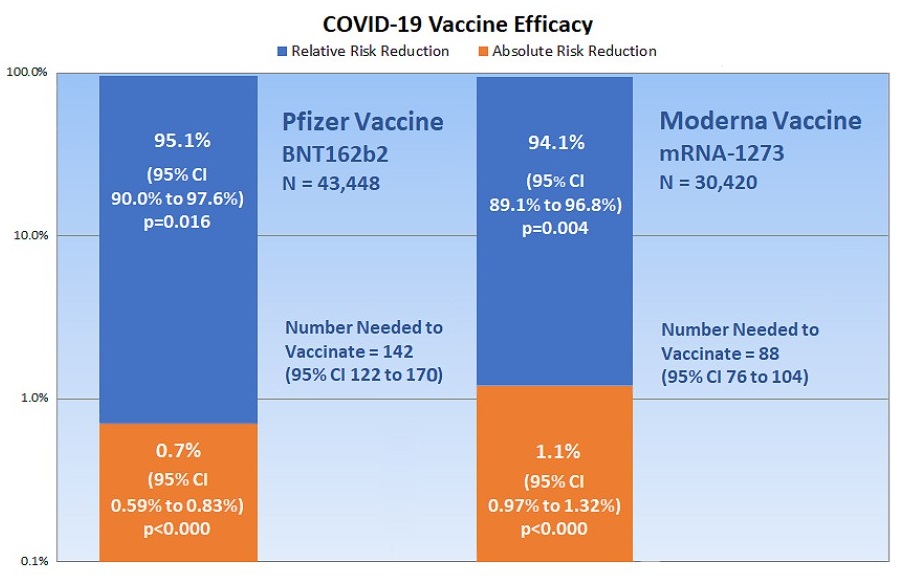 COVID-19 Vaccine Efficacy

Relative Risk Reduction
Absolute Risk Reduction

100.0%
10.0%
1.0%
0.1%

95.1%
(95% CI
90.0% to 97.6%)
p=0.016

Pfizer Vaccine
BNT162b2
N = 43,448

Number Needed to Vaccinate = 142
(95% CI 122 to 170)

0.7%
(95% CI
0.59% to 0.83%)
p<0.000

94.1%
(95% CI
89.1% to 96.8%)
p=0.004

Moderna Vaccine
mRNA-1273
N = 30,420

Number Needed to Vaccinate = 88
(95% CI 76 to 104)

1.1%
(95% CI
0.97% to 1.32%)
p<0.000